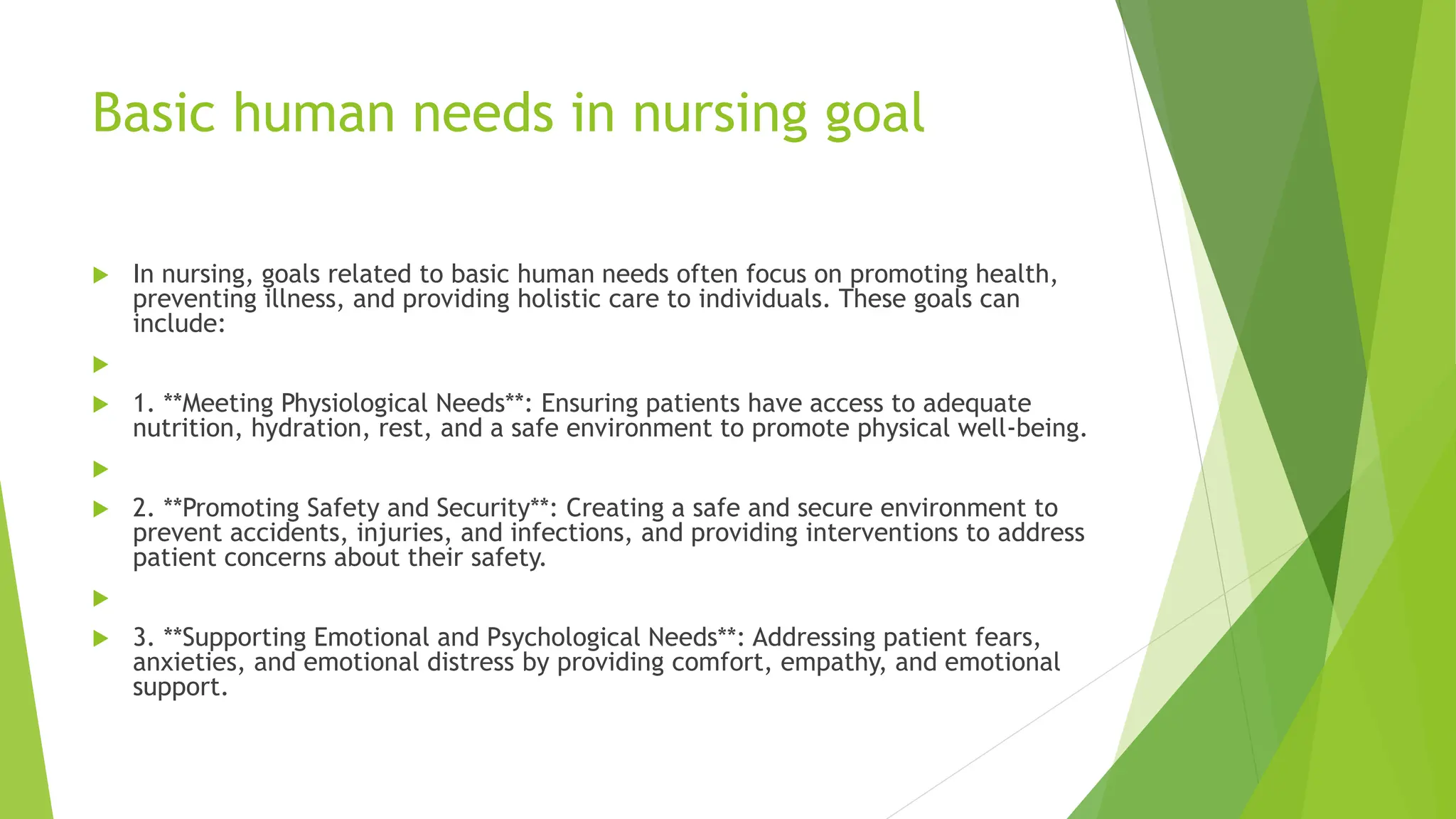 Basic human needs in nursing goal

In nursing, goals related to basic human needs often focus on promoting health, preventing illness, and providing holistic care to individuals. These goals can include:

1. **Meeting Physiological Needs**: Ensuring patients have access to adequate nutrition, hydration, rest, and a safe environment to promote physical well-being.

2. **Promoting Safety and Security**: Creating a safe and secure environment to prevent accidents, injuries, and infections, and providing interventions to address patient concerns about their safety.

3. **Supporting Emotional and Psychological Needs**: Addressing patient fears, anxieties, and emotional distress by providing comfort, empathy, and emotional support.